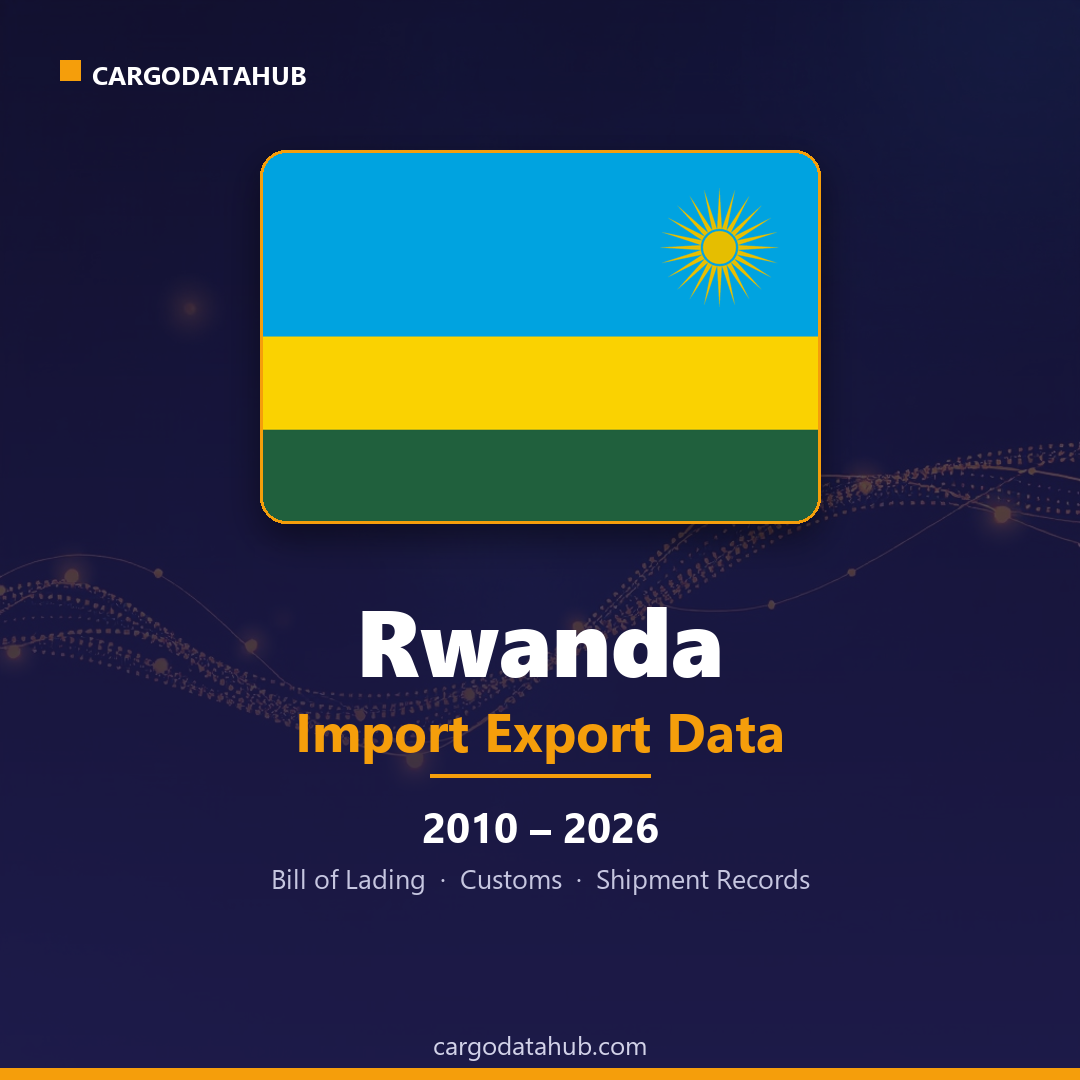 CARGODATAHUB

Rwanda

Import Export Data

2010 – 2026

Bill of Lading · Customs · Shipment Records

cargodatahub.com